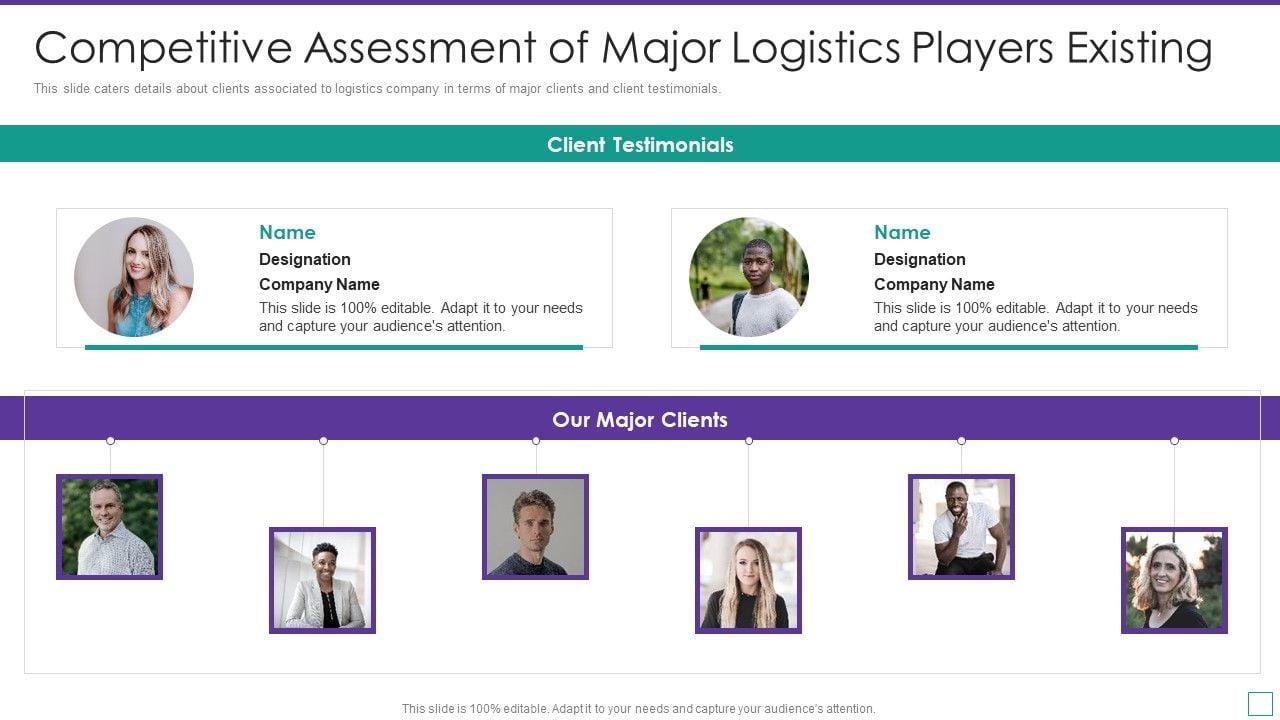 Competitive Assessment of Major Logistics Players Existing

This slide caters details about clients associated to logistics company in terms of major clients and client testimonials.

Client Testimonials

Name
Designation
Company Name
This slide is 100% editable. Adapt it to your needs and capture your audience's attention.

Name
Designation
Company Name
This slide is 100% editable. Adapt it to your needs and capture your audience's attention.

Our Major Clients

This slide is 100% editable. Adapt it to your needs and capture your audience's attention.